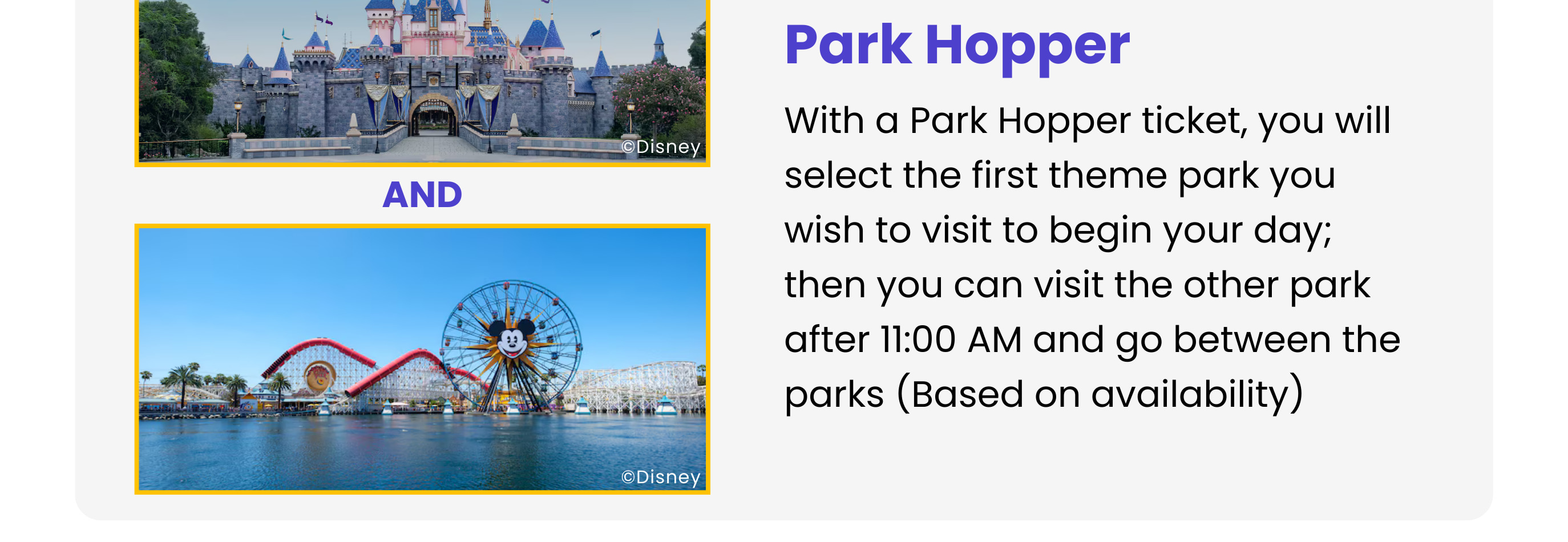 ©Disney

AND

©Disney

Park Hopper

With a Park Hopper ticket, you will select the first theme park you wish to visit to begin your day; then you can visit the other park after 11:00 AM and go between the parks (Based on availability)